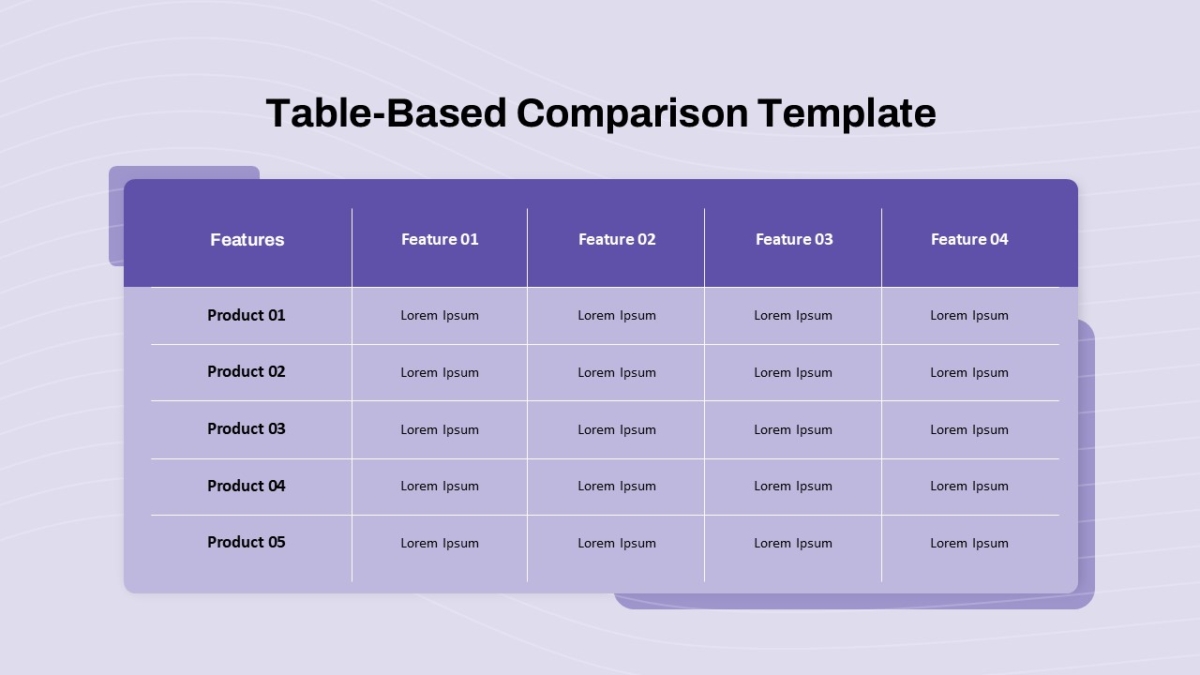 Table-Based Comparison Template

| Features | Feature 01 | Feature 02 | Feature 03 | Feature 04 |
|---|---|---|---|---|
| Product 01 | Lorem Ipsum | Lorem Ipsum | Lorem Ipsum | Lorem Ipsum |
| Product 02 | Lorem Ipsum | Lorem Ipsum | Lorem Ipsum | Lorem Ipsum |
| Product 03 | Lorem Ipsum | Lorem Ipsum | Lorem Ipsum | Lorem Ipsum |
| Product 04 | Lorem Ipsum | Lorem Ipsum | Lorem Ipsum | Lorem Ipsum |
| Product 05 | Lorem Ipsum | Lorem Ipsum | Lorem Ipsum | Lorem Ipsum |